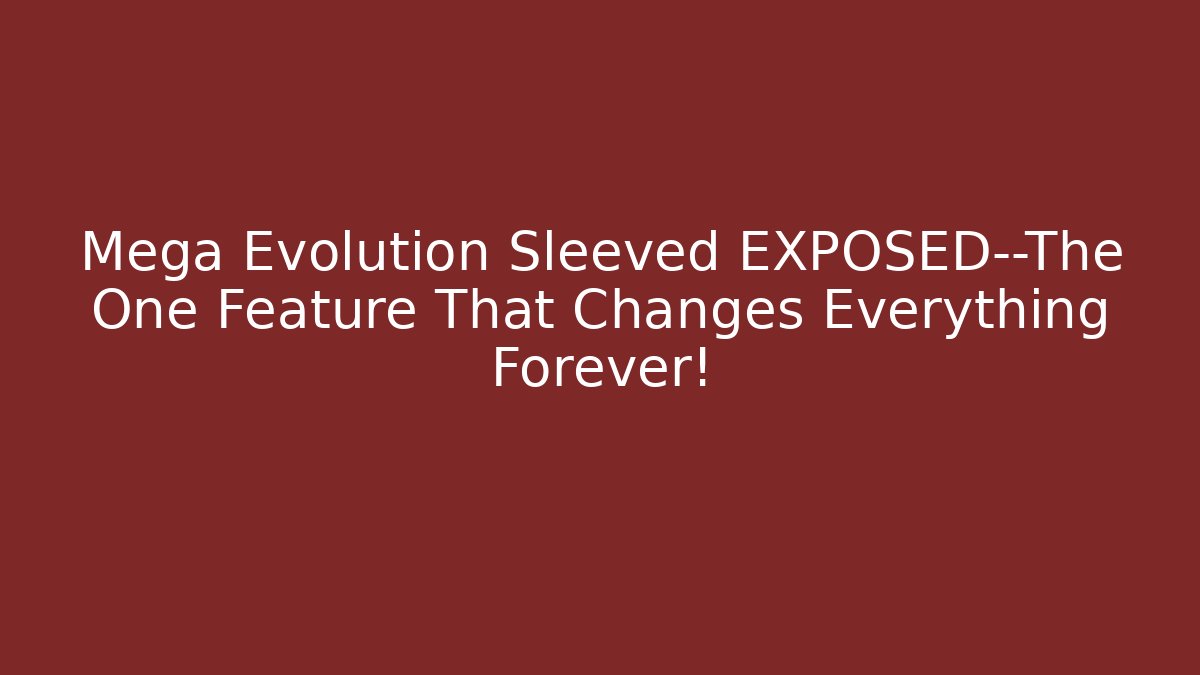 Mega Evolution Sleeved EXPOSED--The One Feature That Changes Everything Forever!